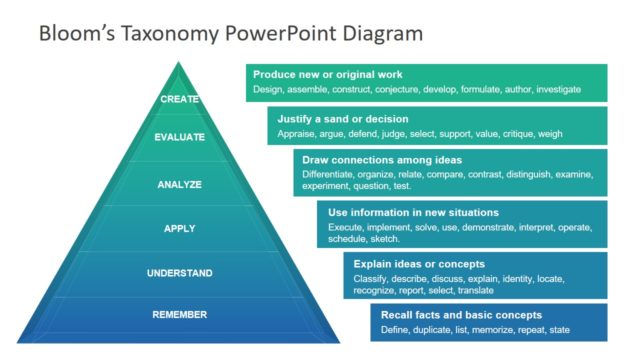 Bloom's Taxonomy PowerPoint Diagram

CREATE
EVALUATE
ANALYZE
APPLY
UNDERSTAND
REMEMBER

Produce new or original work
Design, assemble, construct, conjecture, develop, formulate, author, investigate

Justify a sand or decision
Appraise, argue, defend, judge, select, support, value, critique, weigh

Draw connections among ideas
Differentiate, organize, relate, compare, contrast, distinguish, examine, experiment, question, test.

Use information in new situations
Execute, implement, solve, use, demonstrate, interpret, operate, schedule, sketch.

Explain ideas or concepts
Classify, describe, discuss, explain, identity, locate, recognize, report, select, translate

Recall facts and basic concepts
Define, duplicate, list, memorize, repeat, state